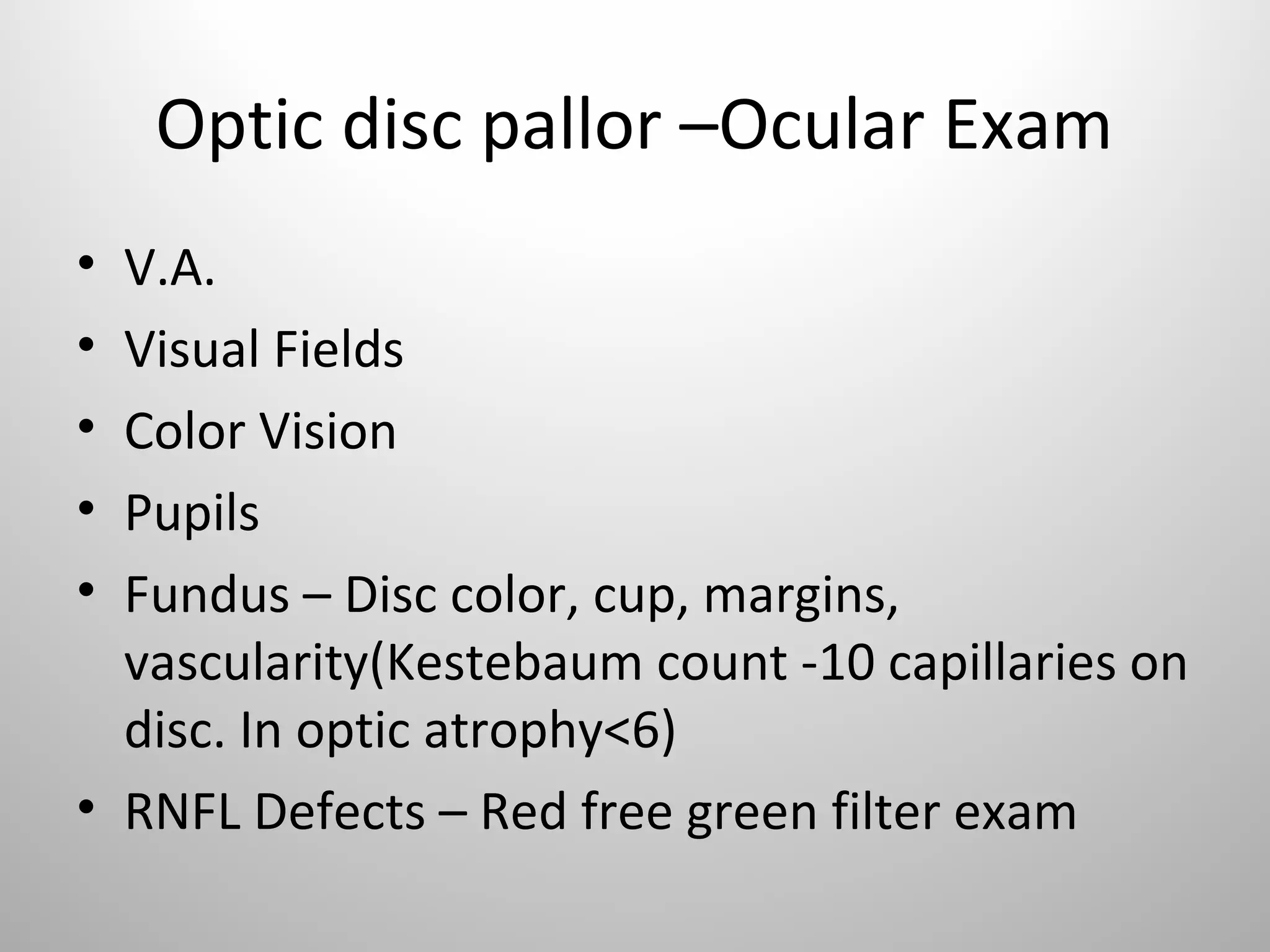 Optic disc pallor –Ocular Exam

• V.A.
• Visual Fields
• Color Vision
• Pupils
• Fundus – Disc color, cup, margins, vascularity(Kestebaum count -10 capillaries on disc. In optic atrophy<6)
• RNFL Defects – Red free green filter exam